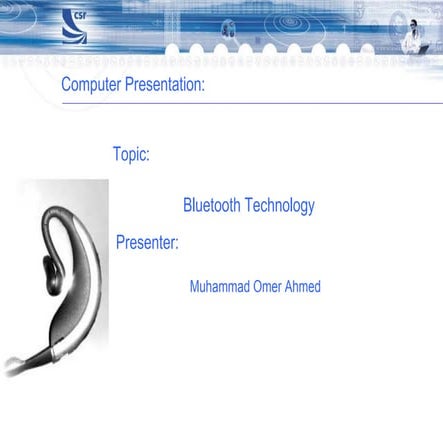 csr

Computer Presentation:

Topic:

Bluetooth Technology

Presenter:

Muhammad Omer Ahmed